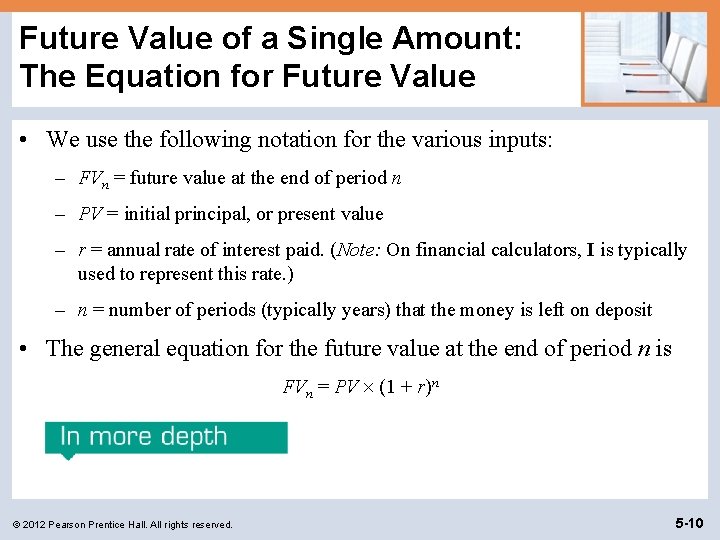 Future Value of a Single Amount: The Equation for Future Value

• We use the following notation for the various inputs:

– $FV_n$ = future value at the end of period $n$

– $PV$ = initial principal, or present value

– $r$ = annual rate of interest paid. (Note: On financial calculators, I is typically used to represent this rate.)

– $n$ = number of periods (typically years) that the money is left on deposit

• The general equation for the future value at the end of period $n$ is

$FV_n = PV \times (1 + r)^n$

In more depth

© 2012 Pearson Prentice Hall. All rights reserved.

5-10